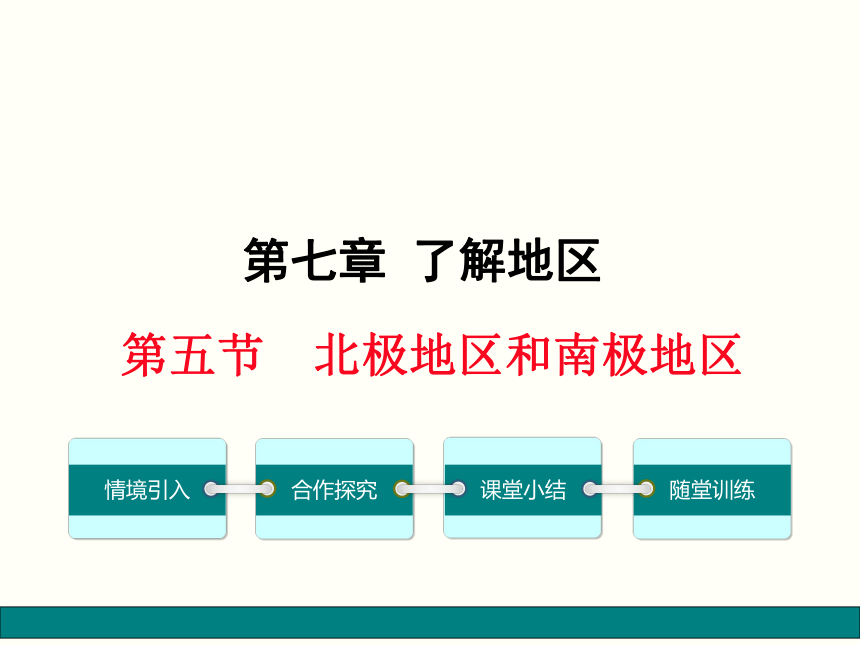 第七章 了解地区

第五节 北极地区和南极地区

情境引入

合作探究

课堂小结

随堂训练